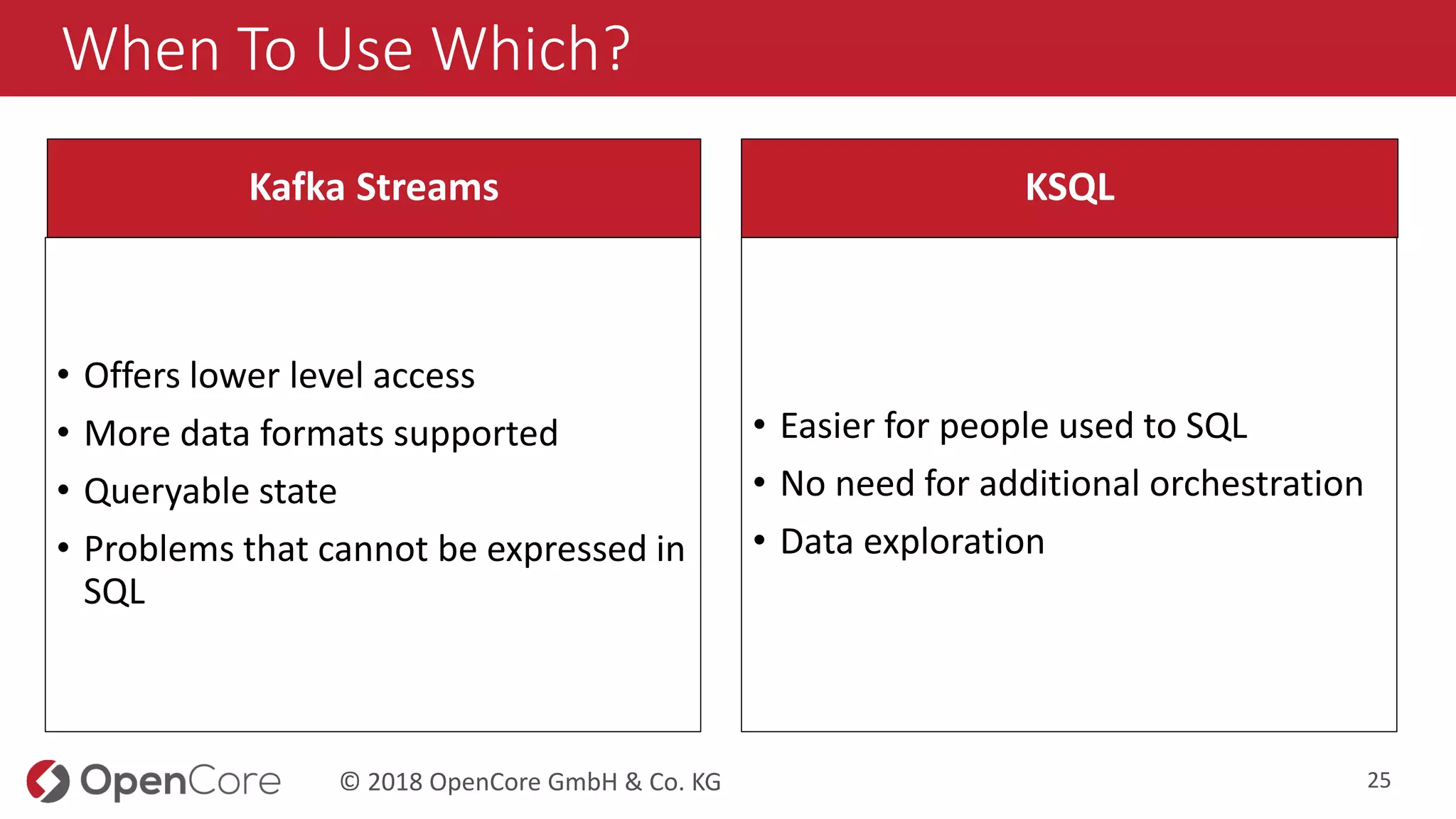 When To Use Which?

Kafka Streams

• Offers lower level access
• More data formats supported
• Queryable state
• Problems that cannot be expressed in SQL

KSQL

• Easier for people used to SQL
• No need for additional orchestration
• Data exploration

OpenCore

© 2018 OpenCore GmbH & Co. KG

25